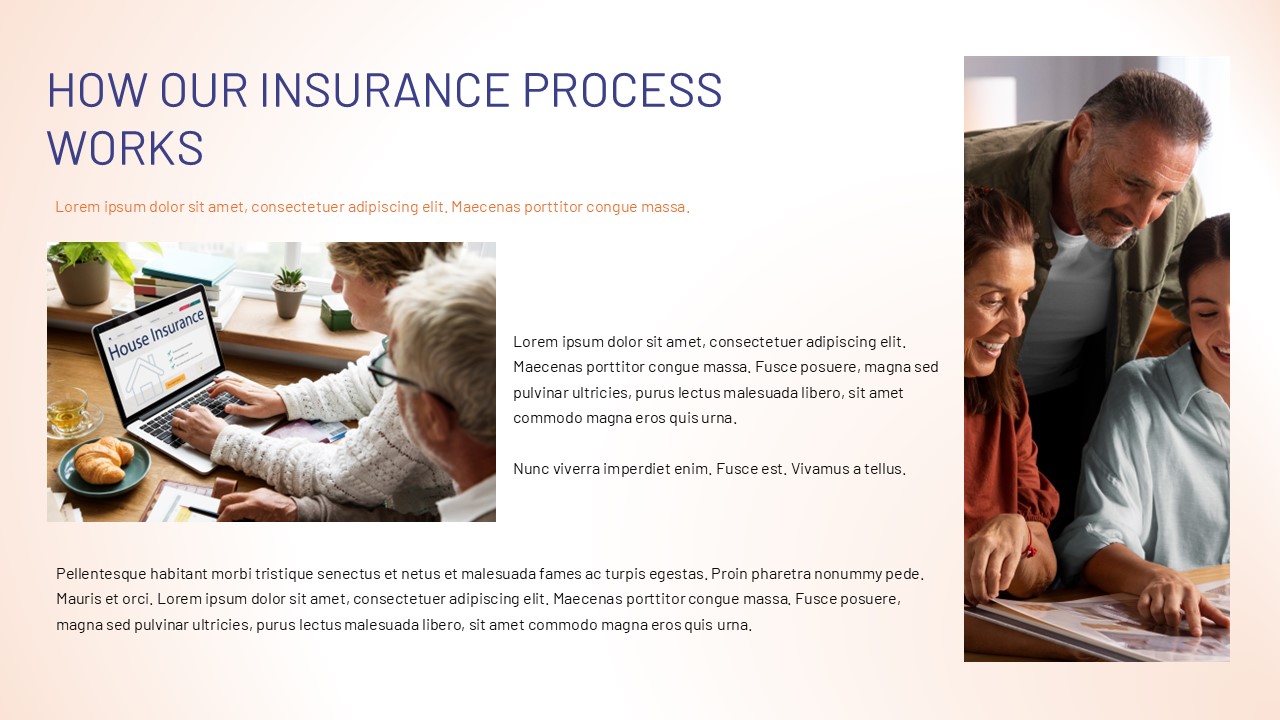 HOW OUR INSURANCE PROCESS WORKS

Lorem ipsum dolor sit amet, consectetuer adipiscing elit. Maecenas porttitor congue massa.

House Insurance

Lorem ipsum dolor sit amet, consectetuer adipiscing elit. Maecenas porttitor congue massa. Fusce posuere, magna sed pulvinar ultricies, purus lectus malesuada libero, sit amet commodo magna eros quis urna.

Nunc viverra imperdiet enim. Fusce est. Vivamus a tellus.

Pellentesque habitant morbi tristique senectus et netus et malesuada fames ac turpis egestas. Proin pharetra nonummy pede. Mauris et orci. Lorem ipsum dolor sit amet, consectetuer adipiscing elit. Maecenas porttitor congue massa. Fusce posuere, magna sed pulvinar ultricies, purus lectus malesuada libero, sit amet commodo magna eros quis urna.